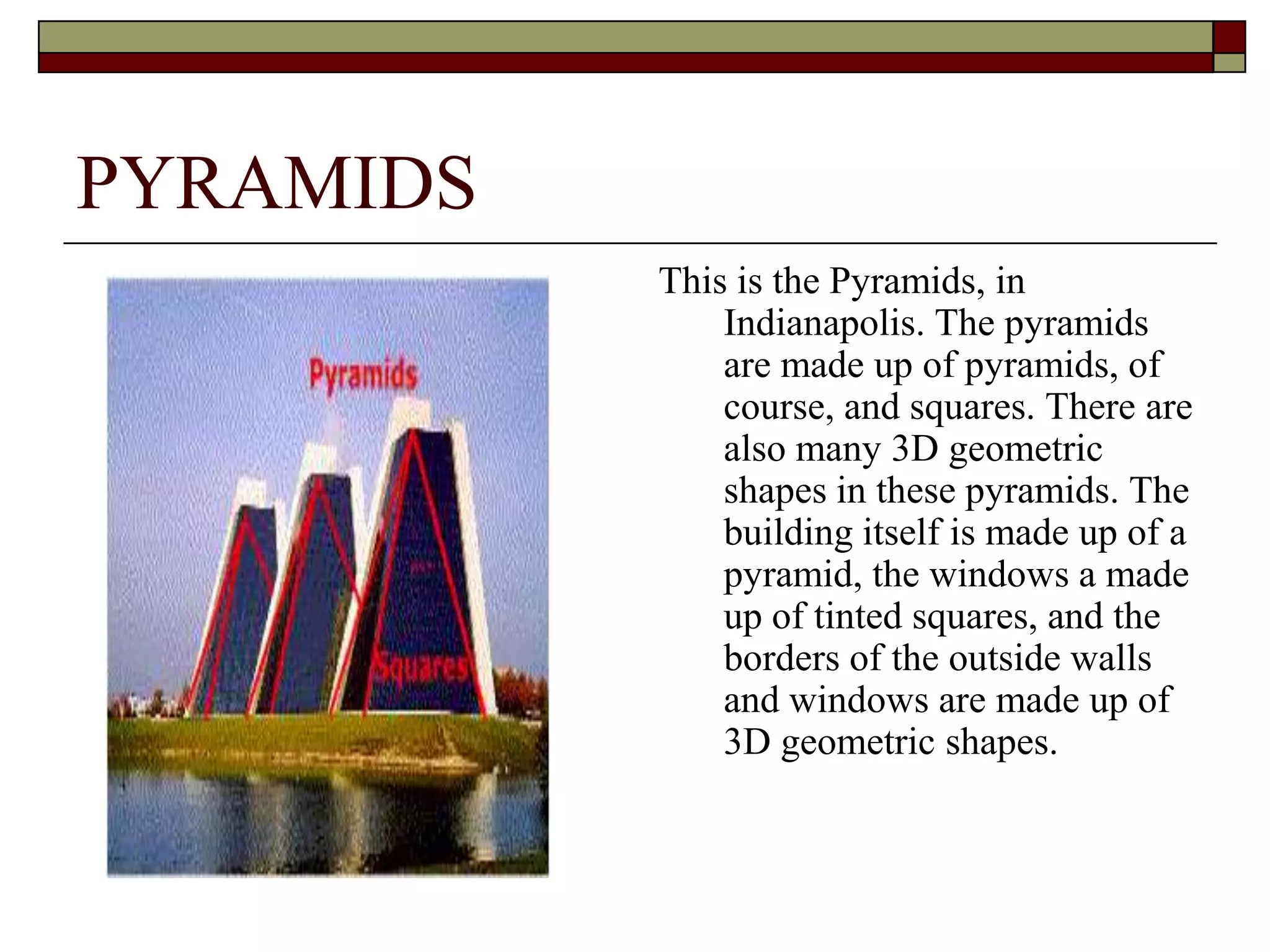 PYRAMIDS

Pyramids

Squares

This is the Pyramids, in Indianapolis. The pyramids are made up of pyramids, of course, and squares. There are also many 3D geometric shapes in these pyramids. The building itself is made up of a pyramid, the windows a made up of tinted squares, and the borders of the outside walls and windows are made up of 3D geometric shapes.